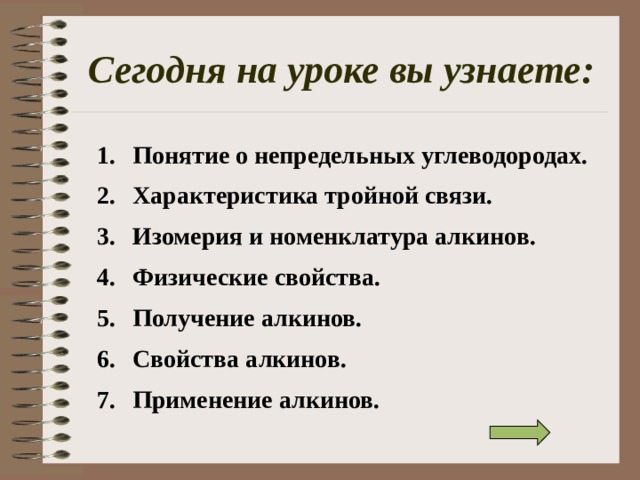 Сегодня на уроке вы узнаете:

1. Понятие о непредельных углеводородах.
2. Характеристика тройной связи.
3. Изомерия и номенклатура алкинов.
4. Физические свойства.
5. Получение алкинов.
6. Свойства алкинов.
7. Применение алкинов.